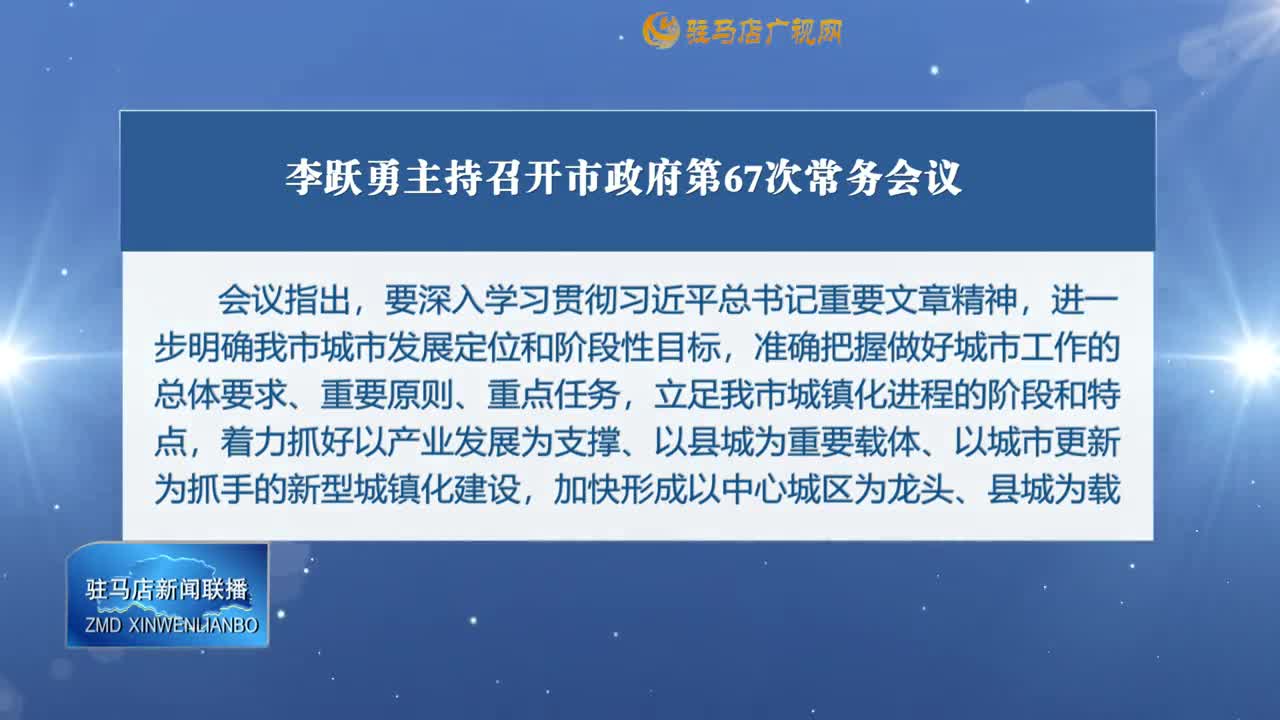 驻马店广视网

李跃勇主持召开市政府第67次常务会议

会议指出，要深入学习贯彻习近平总书记重要文章精神，进一步明确我市城市发展定位和阶段性目标，准确把握做好城市工作的总体要求、重要原则、重点任务，立足我市城镇化进程的阶段和特点，着力抓好以产业发展为支撑、以县城为重要载体、以城市更新为抓手的新型城镇化建设，加快形成以中心城区为龙头、县城为载

驻马店新闻联播
ZMD XINWENLIANBO